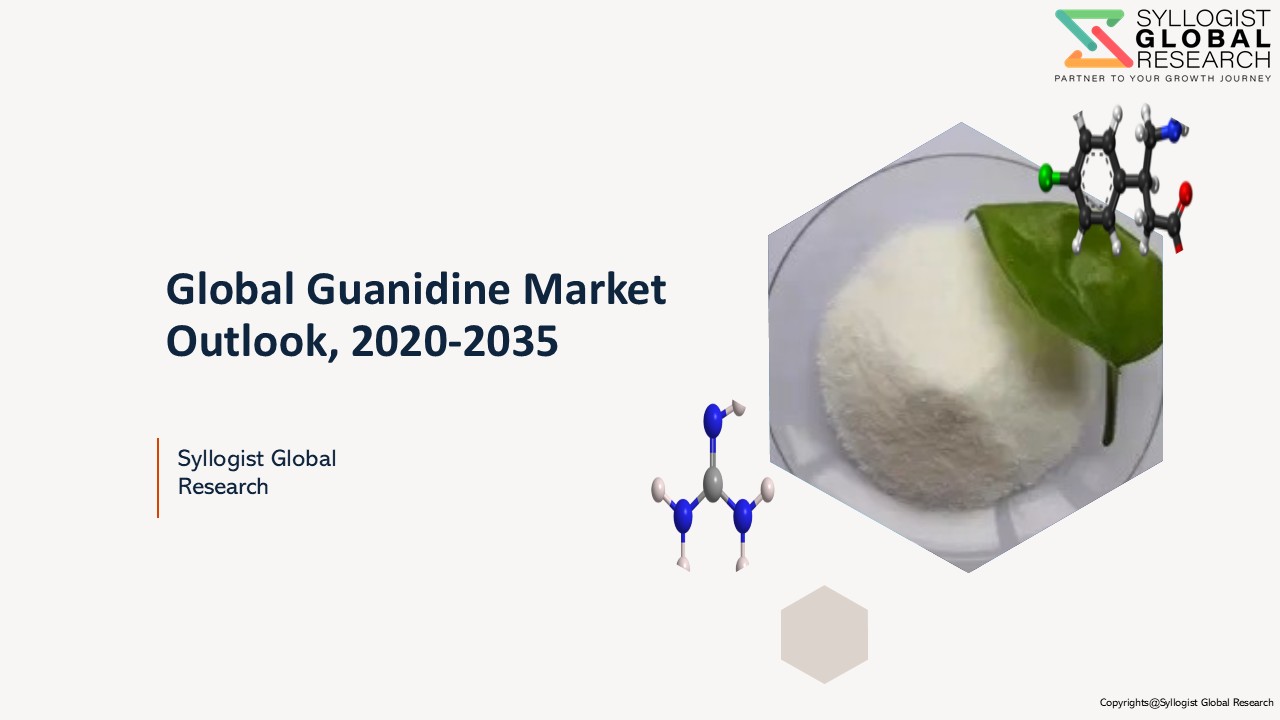 SYLLOGIST
GLOBAL
RESEARCH
PARTNER TO YOUR GROWTH JOURNEY

Global Guanidine Market Outlook, 2020-2035

Syllogist Global Research

Copyrights@Syllogist Global Research